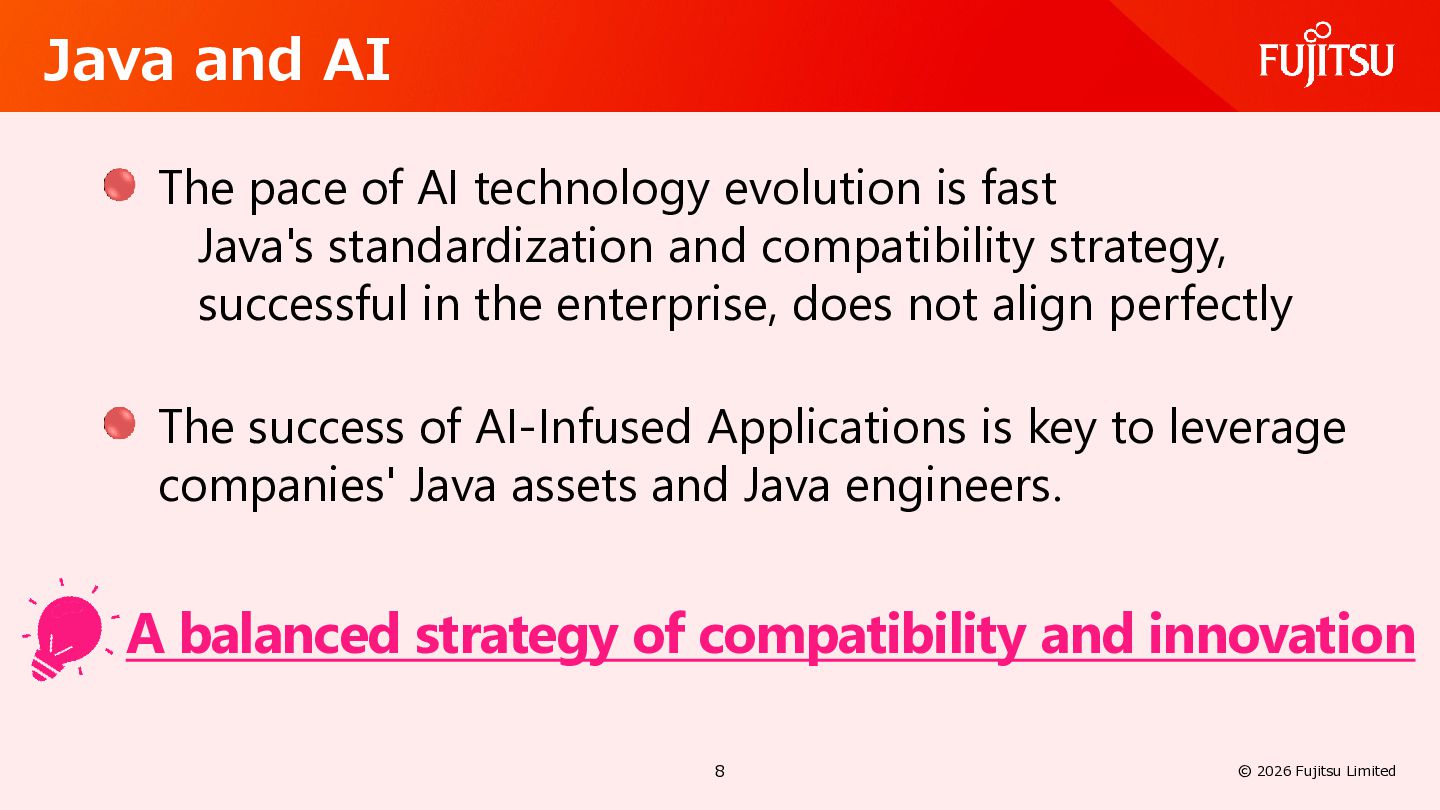 Java and AI

FUJITSU

The pace of AI technology evolution is fast
Java's standardization and compatibility strategy, successful in the enterprise, does not align perfectly

The success of AI-Infused Applications is key to leverage companies' Java assets and Java engineers.

A balanced strategy of compatibility and innovation

8

© 2026 Fujitsu Limited